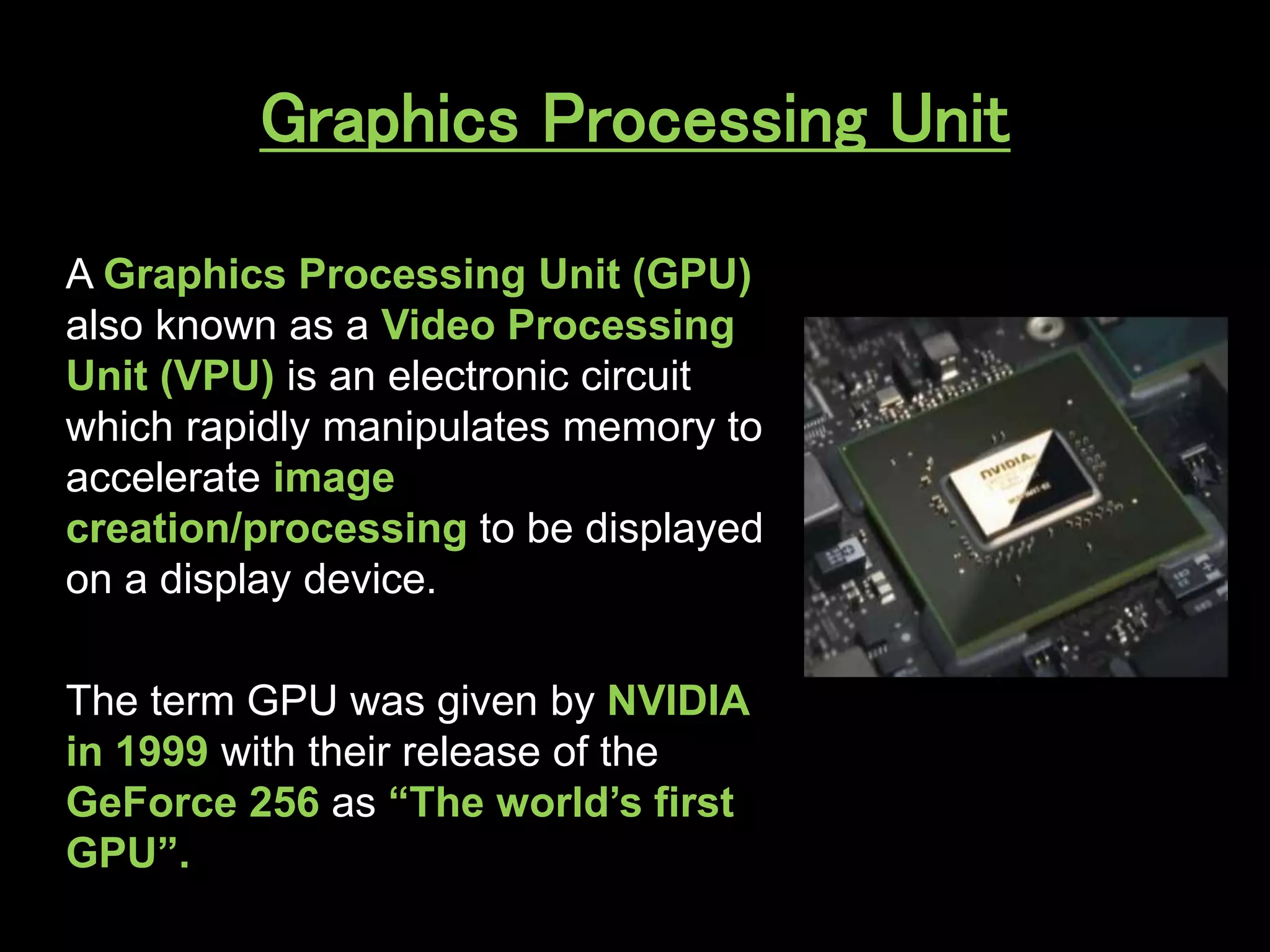 Graphics Processing Unit

A Graphics Processing Unit (GPU) also known as a Video Processing Unit (VPU) is an electronic circuit which rapidly manipulates memory to accelerate image creation/processing to be displayed on a display device.

The term GPU was given by NVIDIA in 1999 with their release of the GeForce 256 as “The world’s first GPU”.

NVIDIA